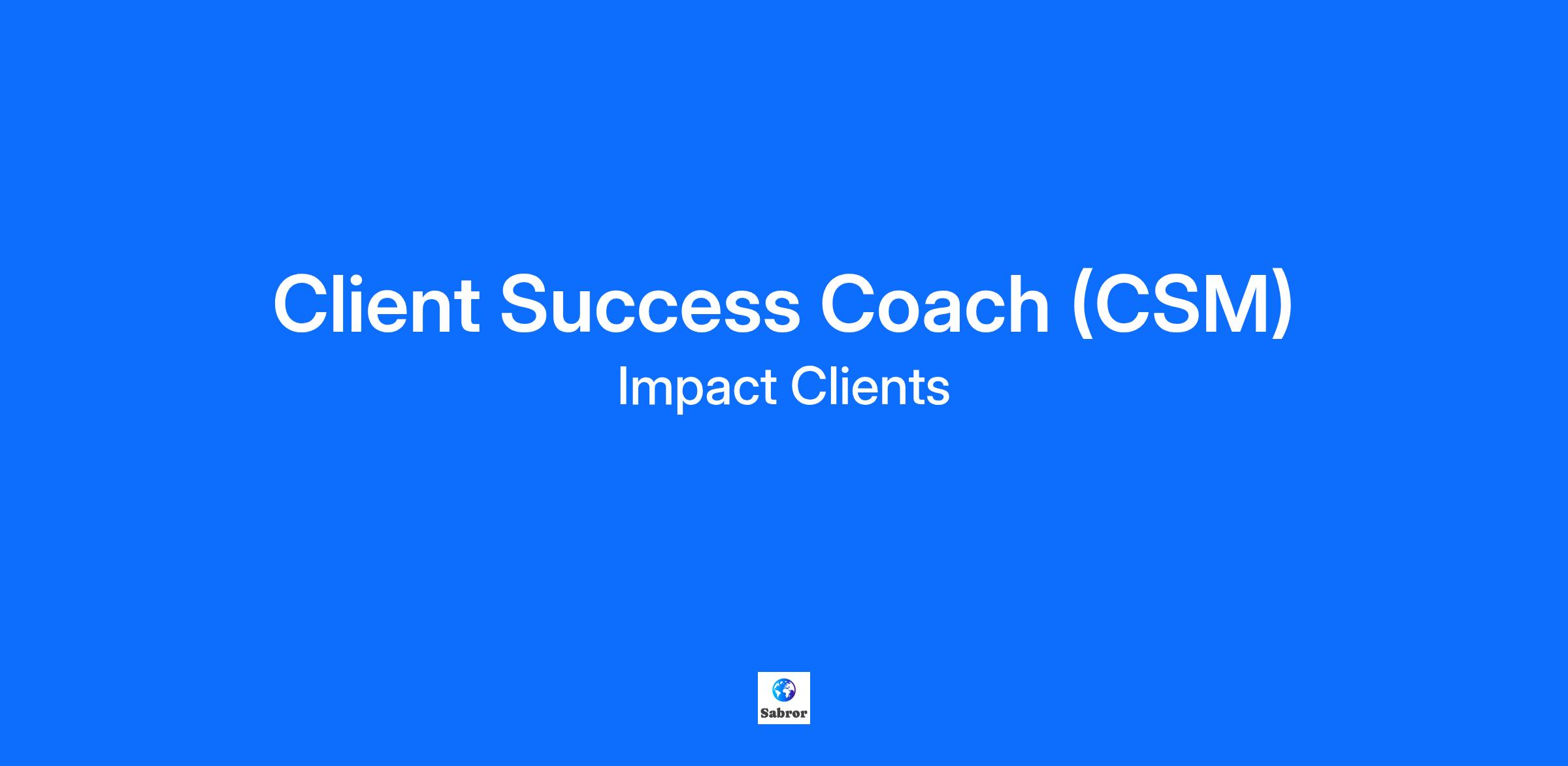 Client Success Coach (CSM)
Impact Clients

Sabror